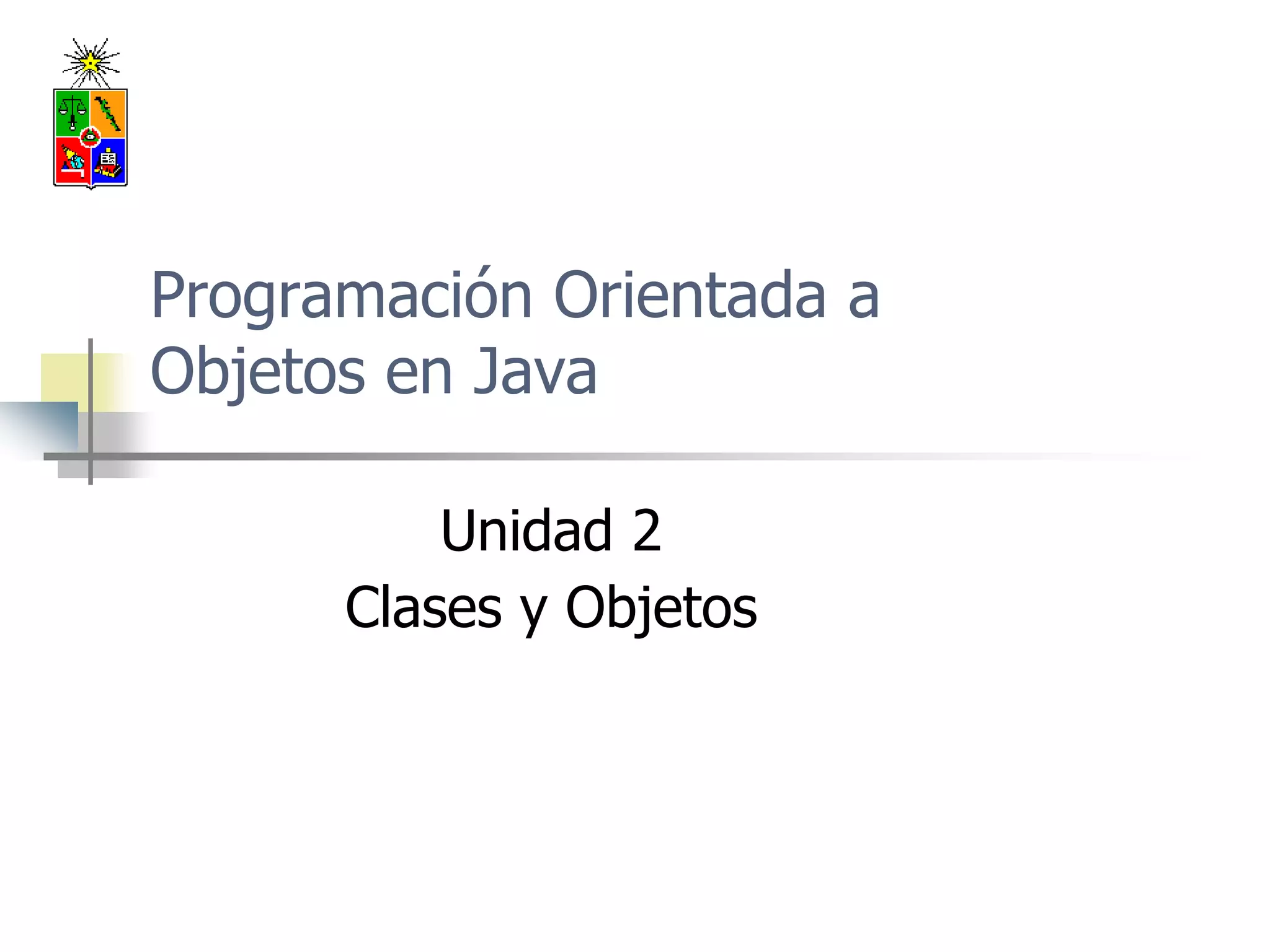 Programación Orientada a Objetos en Java

Unidad 2
Clases y Objetos